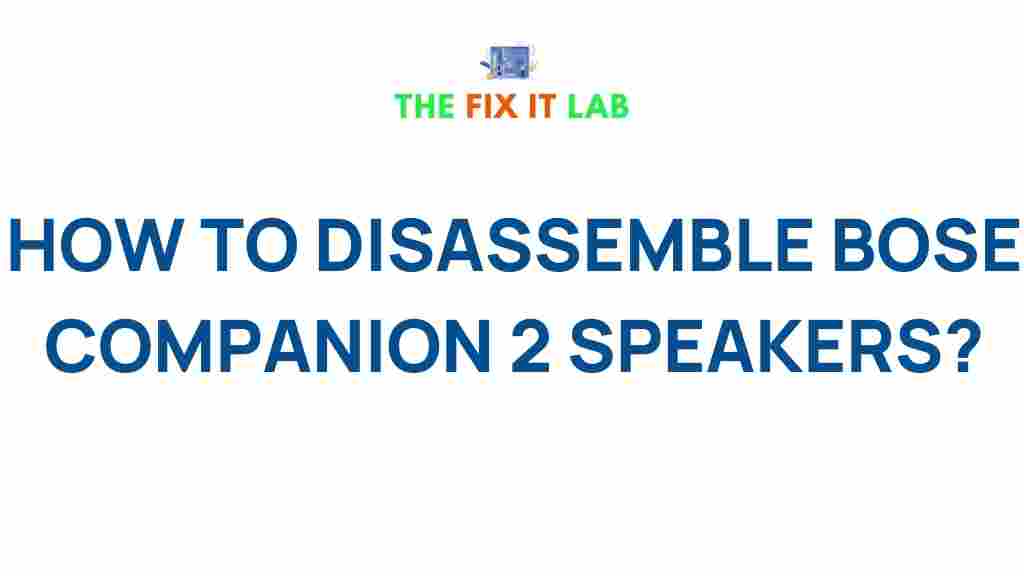 THE FIX IT LAB

HOW TO DISASSEMBLE BOSE COMPANION 2 SPEAKERS?